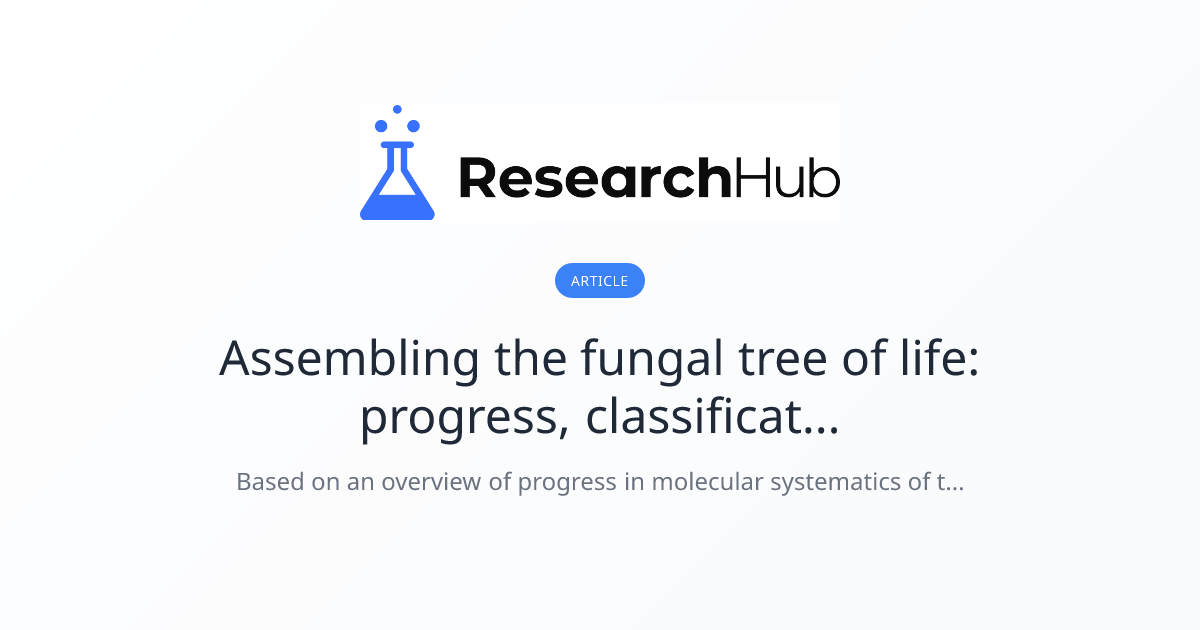 ResearchHub

ARTICLE

Assembling the fungal tree of life: progress, classificat...

Based on an overview of progress in molecular systematics of t...